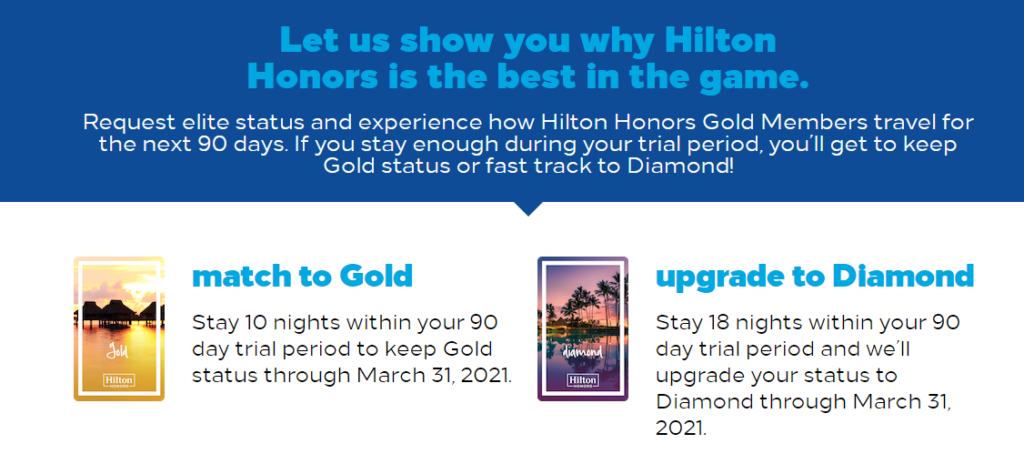 Let us show you why Hilton Honors is the best in the game.

Request elite status and experience how Hilton Honors Gold Members travel for the next 90 days. If you stay enough during your trial period, you'll get to keep Gold status or fast track to Diamond!

Gold
Hilton HONORS

match to Gold

Stay 10 nights within your 90 day trial period to keep Gold status through March 31, 2021.

diamond
Hilton HONORS

upgrade to Diamond

Stay 18 nights within your 90 day trial period and we'll upgrade your status to Diamond through March 31, 2021.